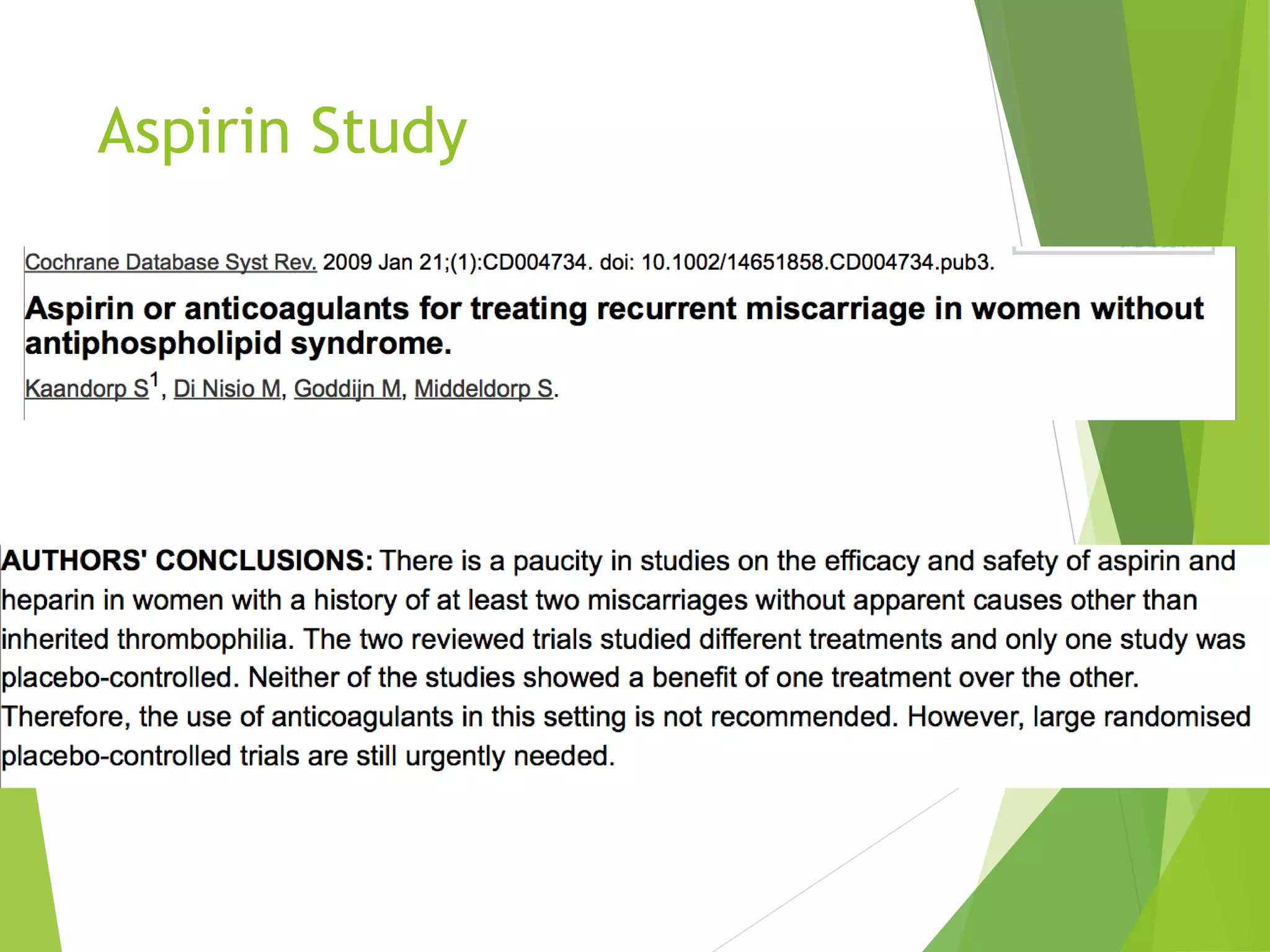 Aspirin Study

Cochrane Database Syst Rev. 2009 Jan 21;(1):CD004734. doi: 10.1002/14651858.CD004734.pub3.

Aspirin or anticoagulants for treating recurrent miscarriage in women without antiphospholipid syndrome.

Kaandorp S$^1$, Di Nisio M, Goddijn M, Middeldorp S.

AUTHORS' CONCLUSIONS: There is a paucity in studies on the efficacy and safety of aspirin and heparin in women with a history of at least two miscarriages without apparent causes other than inherited thrombophilia. The two reviewed trials studied different treatments and only one study was placebo-controlled. Neither of the studies showed a benefit of one treatment over the other. Therefore, the use of anticoagulants in this setting is not recommended. However, large randomised placebo-controlled trials are still urgently needed.